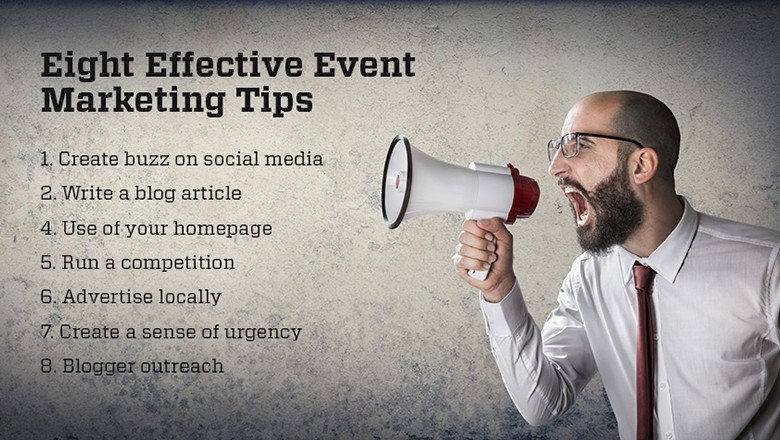 Eight Effective Event Marketing Tips

1. Create buzz on social media
2. Write a blog article
4. Use of your homepage
5. Run a competition
6. Advertise locally
7. Create a sense of urgency
8. Blogger outreach